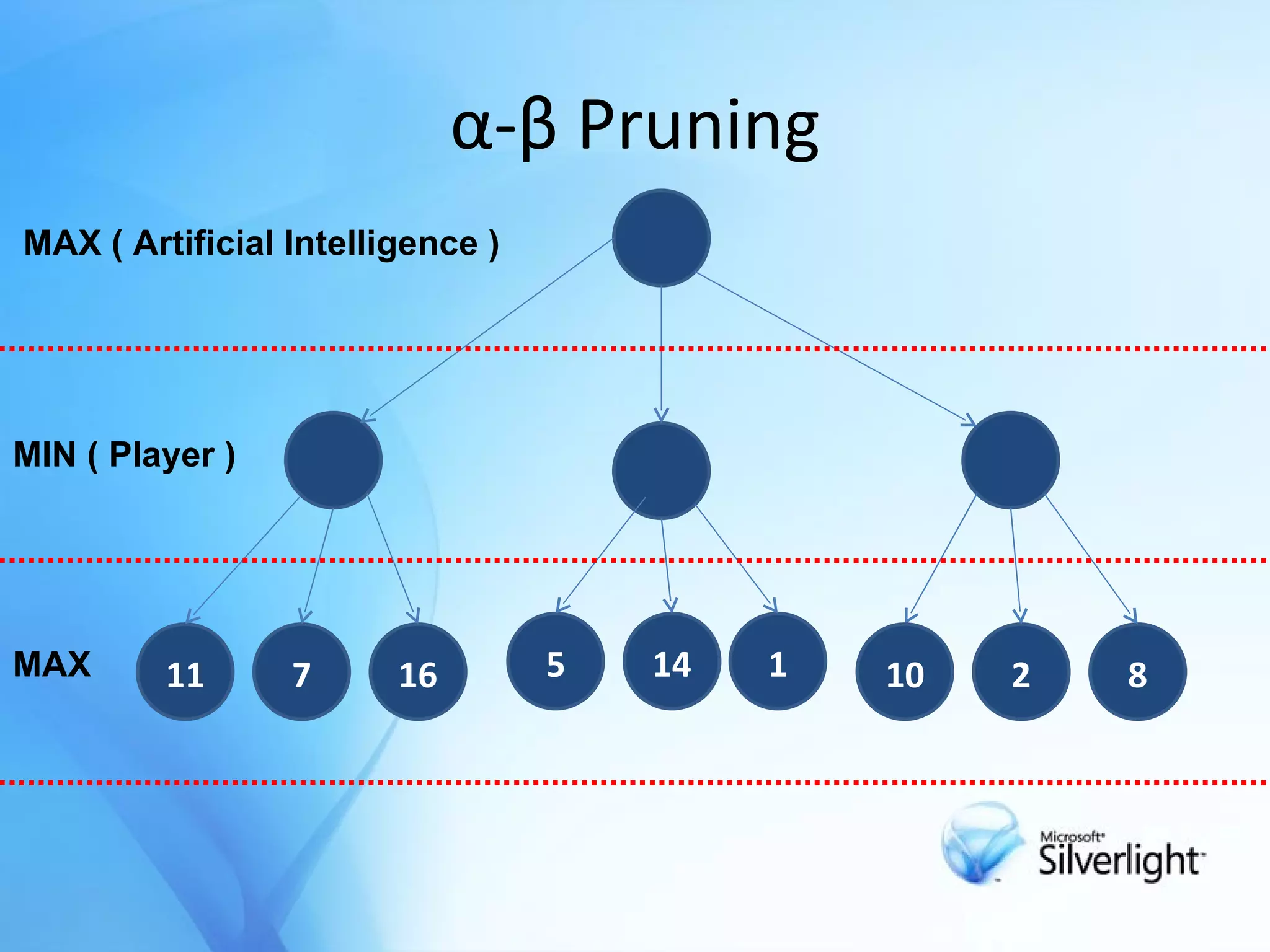 α-β Pruning

MAX ( Artificial Intelligence )

MIN ( Player )

MAX

11 7 16 5 14 1 10 2 8

Microsoft Silverlight